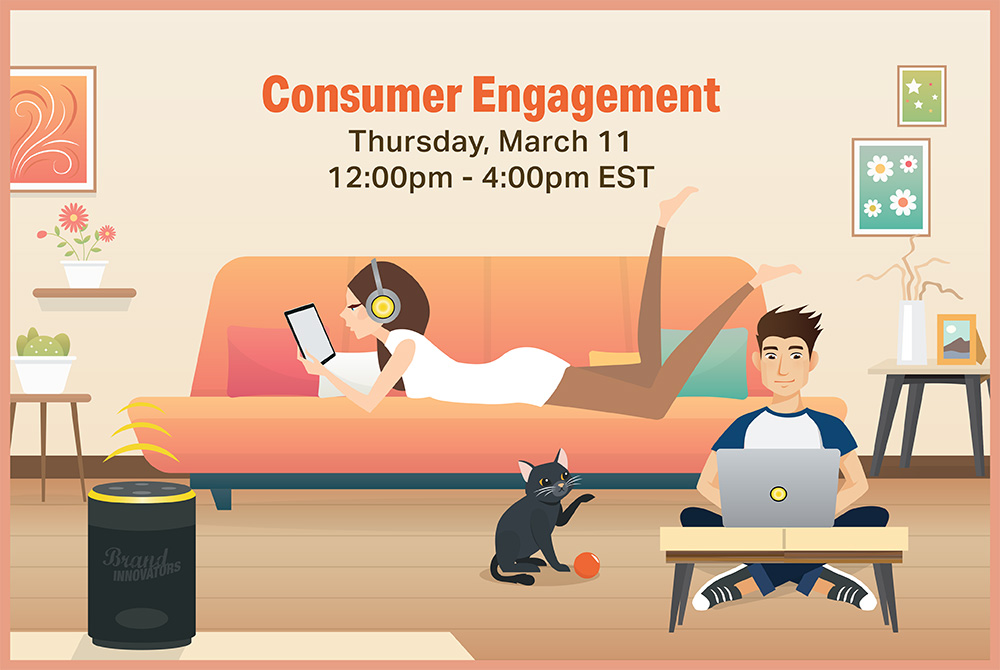 Consumer Engagement
Thursday, March 11
12:00pm - 4:00pm EST

Brand INNOVATORS